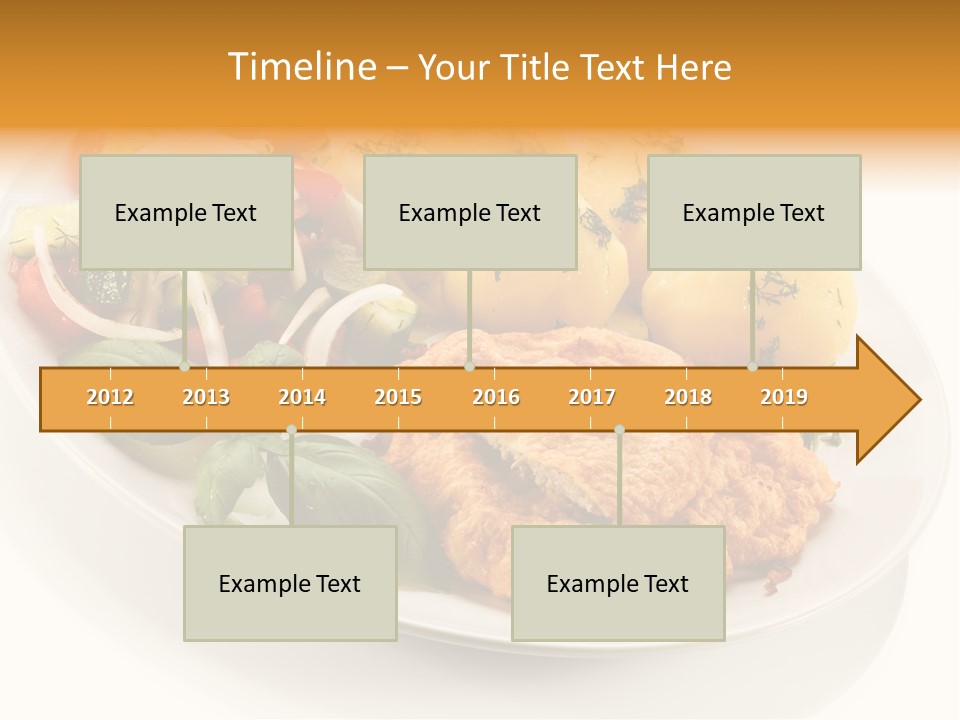 Timeline – Your Title Text Here

Example Text

Example Text

Example Text

2012
2013
2014
2015
2016
2017
2018
2019

Example Text

Example Text